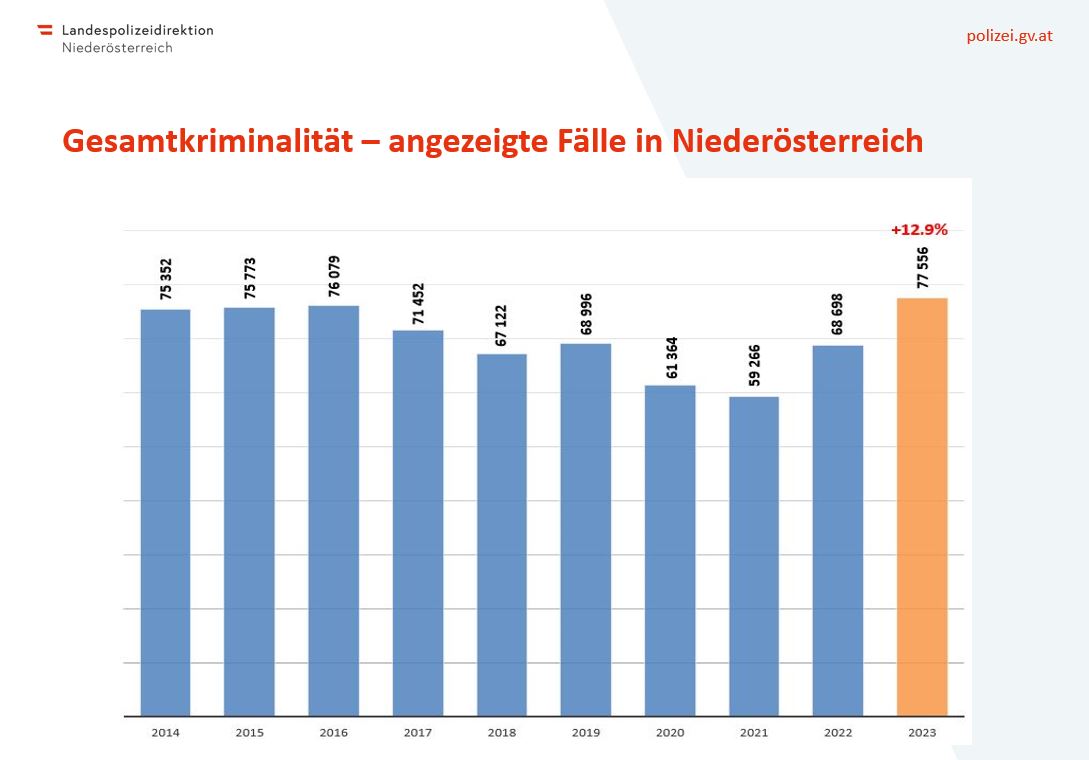 Landespolizeidirektion
Niederösterreich

polizei.gv.at

Gesamtkriminalität – angezeigte Fälle in Niederösterreich

+12.9%

75 352
75 773
76 079
71 452
67 122
68 996
61 364
59 266
68 698
77 556

2014
2015
2016
2017
2018
2019
2020
2021
2022
2023